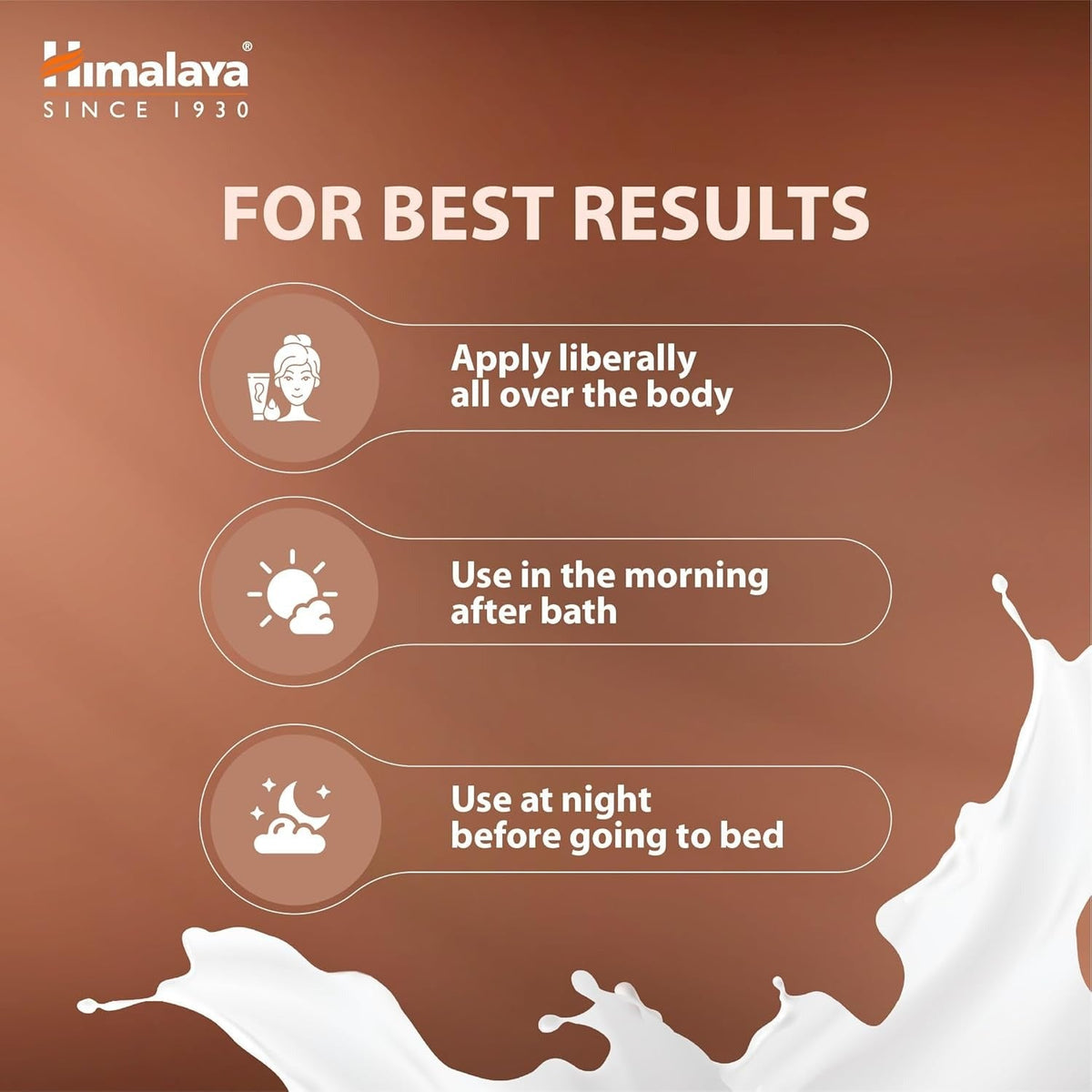 Himalaya®
SINCE 1930

FOR BEST RESULTS

Apply liberally all over the body

Use in the morning after bath

Use at night before going to bed